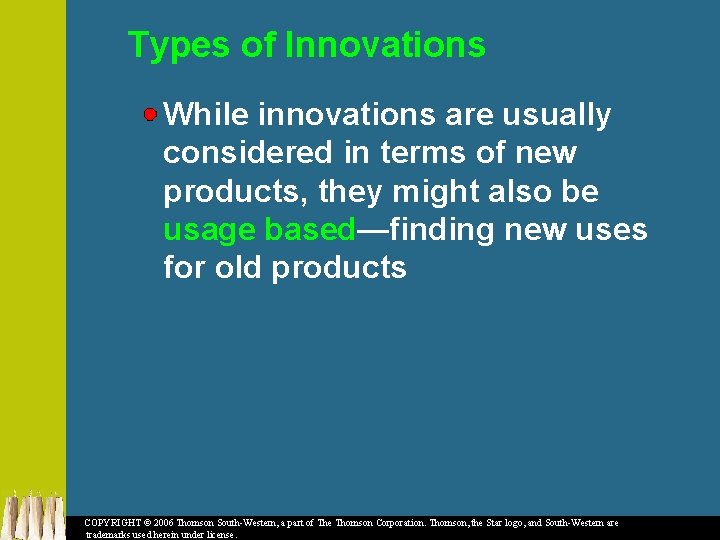 Types of Innovations

While innovations are usually considered in terms of new products, they might also be usage based—finding new uses for old products

COPYRIGHT © 2006 Thomson South-Western, a part of The Thomson Corporation. Thomson, the Star logo, and South-Western are trademarks used herein under license.